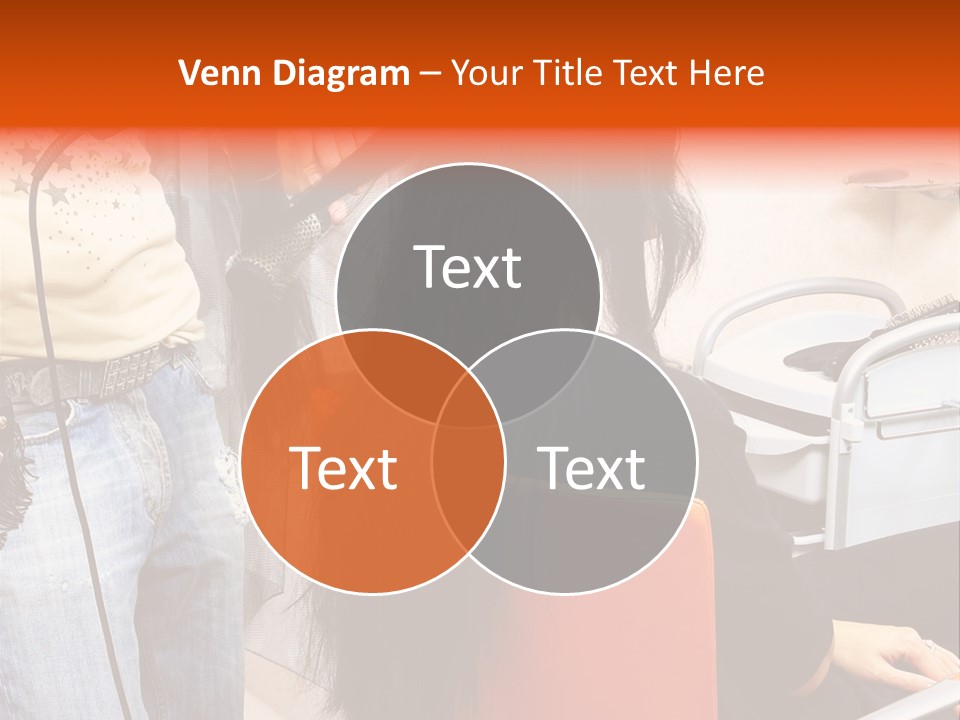 Venn Diagram – Your Title Text Here

Text

Text

Text